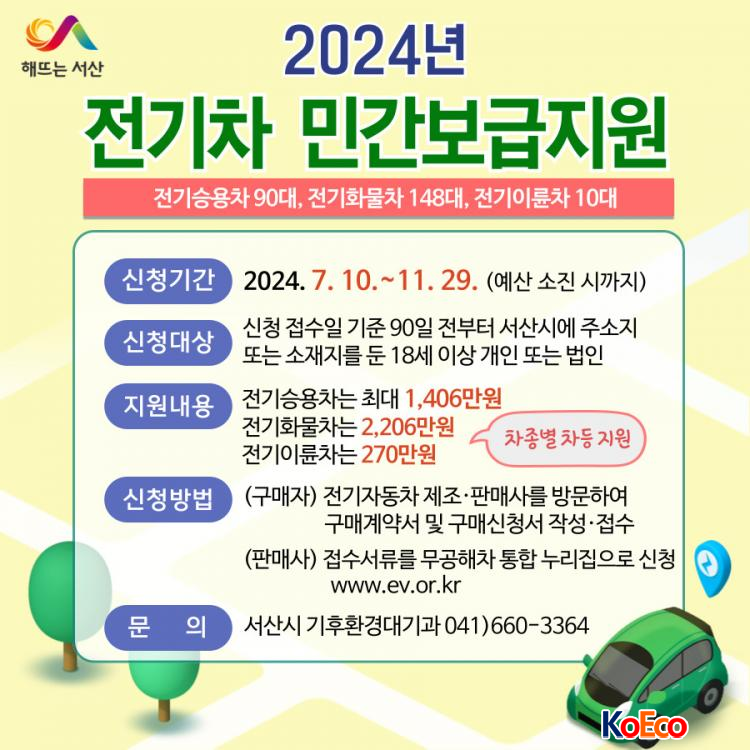 해뜨는 서산

2024년

전기차 민간보급지원

전기승용차 90대, 전기화물차 148대, 전기이륜차 10대

신청기간 2024. 7. 10.~11. 29. (예산 소진 시까지)

신청대상 신청 접수일 기준 90일 전부터 서산시에 주소지 또는 소재지를 둔 18세 이상 개인 또는 법인

지원내용 전기승용차는 최대 1,406만원
전기화물차는 2,206만원
전기이륜차는 270만원

차종별 차등 지원

신청방법 (구매자) 전기자동차 제조·판매사를 방문하여 구매계약서 및 구매신청서 작성·접수

(판매사) 접수서류를 무공해차 통합 누리집으로 신청 www.ev.or.kr

문 의 서산시 기후환경대기과 041)660-3364

KoEco